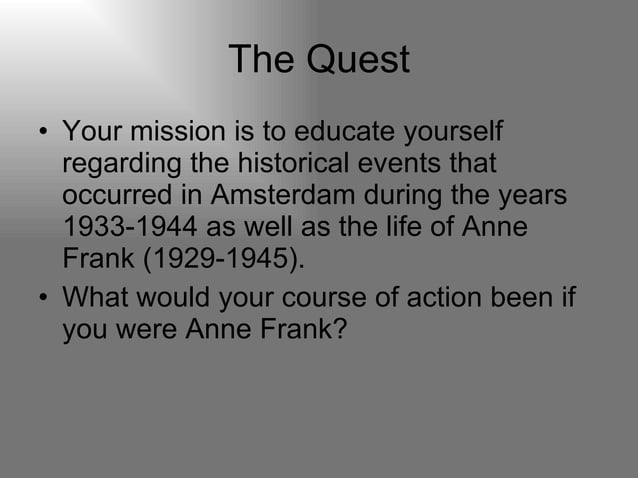 The Quest

• Your mission is to educate yourself regarding the historical events that occurred in Amsterdam during the years 1933-1944 as well as the life of Anne Frank (1929-1945).

• What would your course of action been if you were Anne Frank?